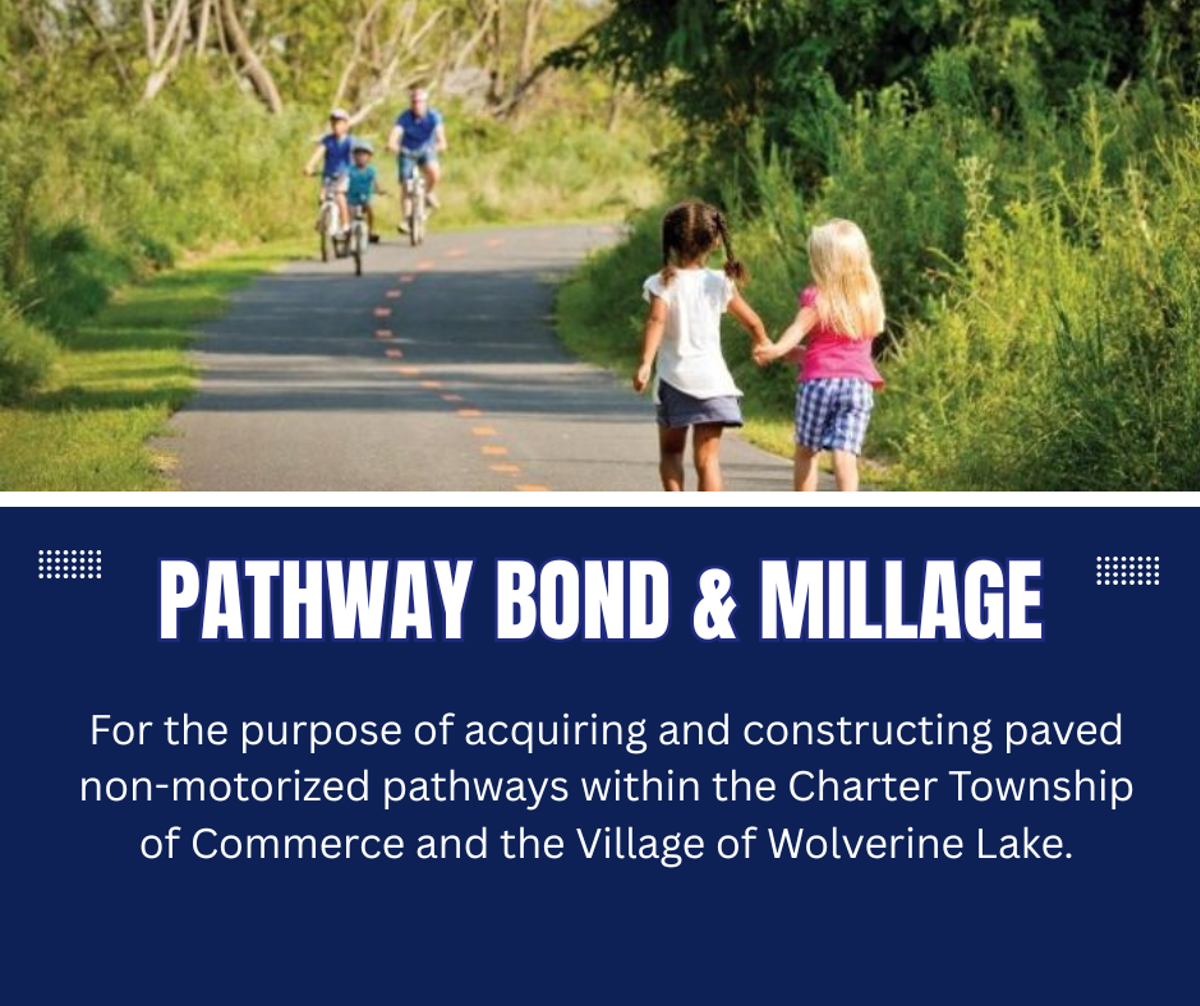 PATHWAY BOND & MILLAGE

For the purpose of acquiring and constructing paved non-motorized pathways within the Charter Township of Commerce and the Village of Wolverine Lake.